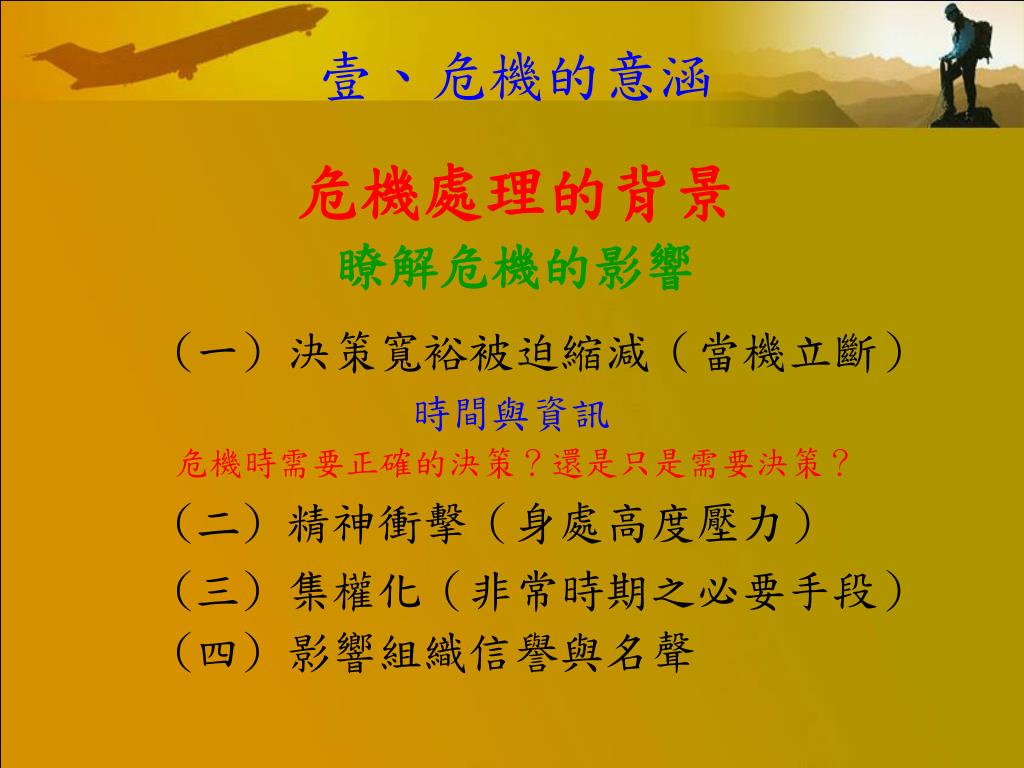 壹、危機的意涵

危機處理的背景

瞭解危機的影響

（一）決策寬裕被迫縮減（當機立斷）

時間與資訊

危機時需要正確的決策？還是只是需要決策？

（二）精神衝擊（身處高度壓力）

（三）集權化（非常時期之必要手段）

（四）影響組織信譽與名聲